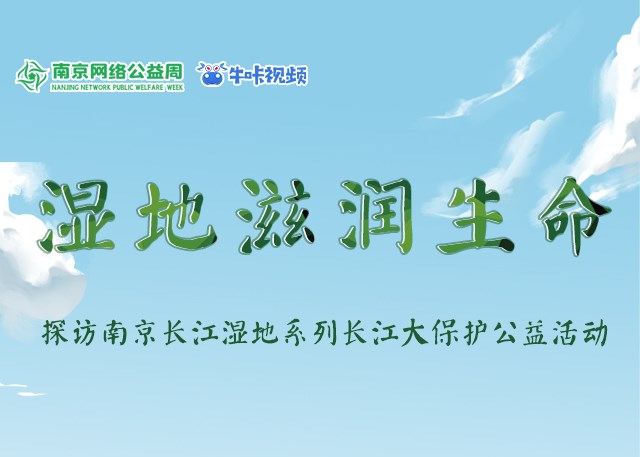 南京网络公益周
NANJING NETWORK PUBLIC WELFARE WEEK

牛咔视频

湿地滋润生命

探访南京长江湿地系列长江大保护公益活动